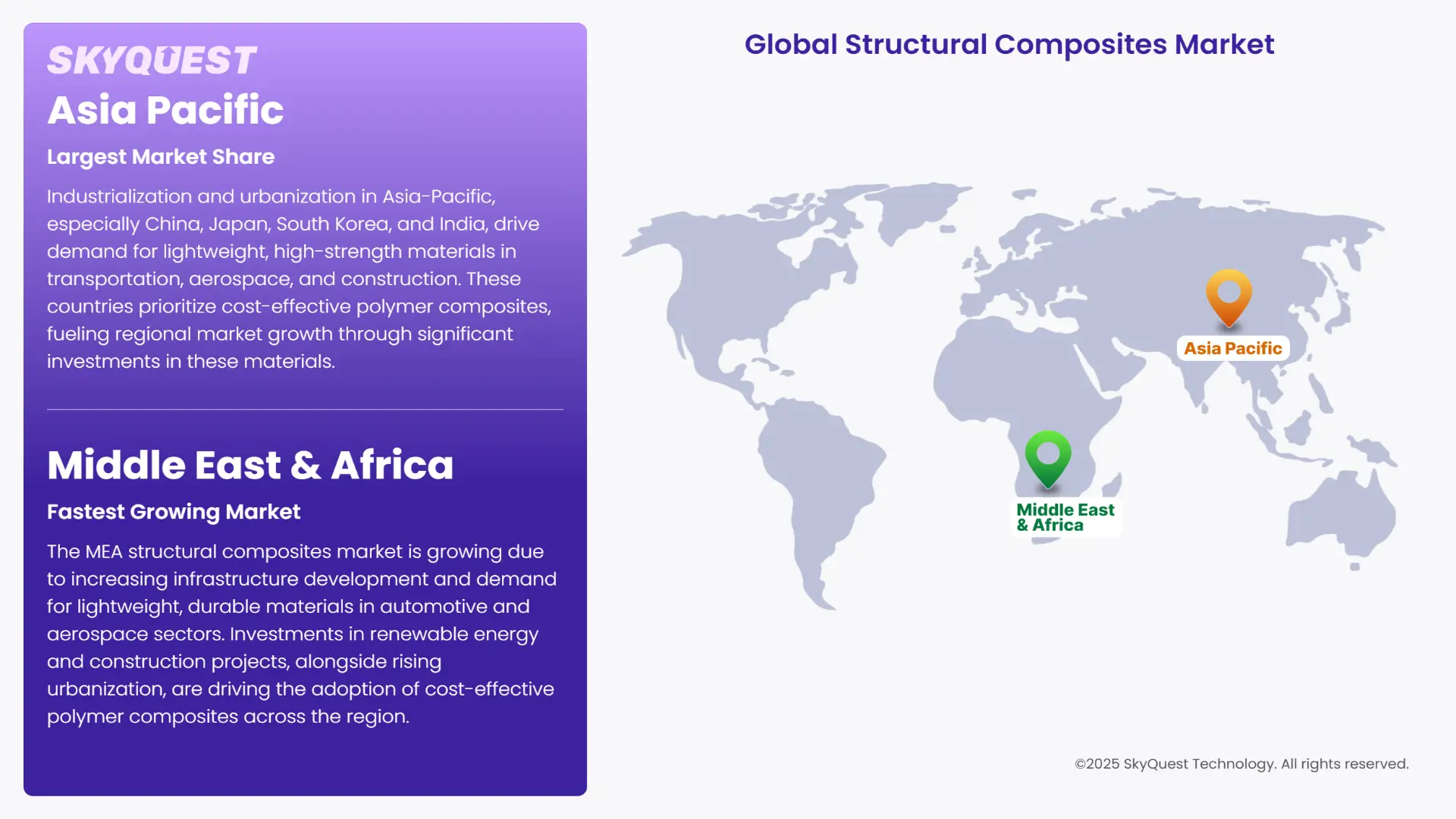 SKYQUEST

Asia Pacific

Largest Market Share

Industrialization and urbanization in Asia-Pacific, especially China, Japan, South Korea, and India, drive demand for lightweight, high-strength materials in transportation, aerospace, and construction. These countries prioritize cost-effective polymer composites, fueling regional market growth through significant investments in these materials.

Middle East & Africa

Fastest Growing Market

The MEA structural composites market is growing due to increasing infrastructure development and demand for lightweight, durable materials in automotive and aerospace sectors. Investments in renewable energy and construction projects, alongside rising urbanization, are driving the adoption of cost-effective polymer composites across the region.

Global Structural Composites Market

Asia Pacific

Middle East & Africa

©2025 SkyQuest Technology. All rights reserved.